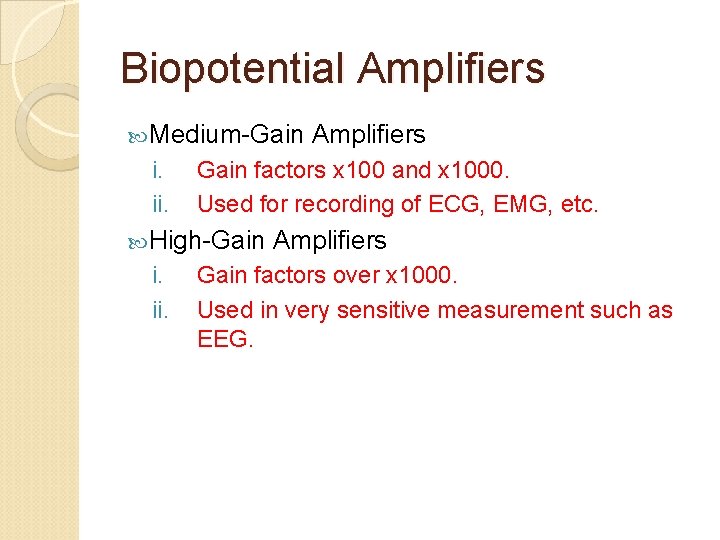 Biopotential Amplifiers

Medium-Gain Amplifiers
i. Gain factors x100 and x1000.
ii. Used for recording of ECG, EMG, etc.

High-Gain Amplifiers
i. Gain factors over x1000.
ii. Used in very sensitive measurement such as EEG.